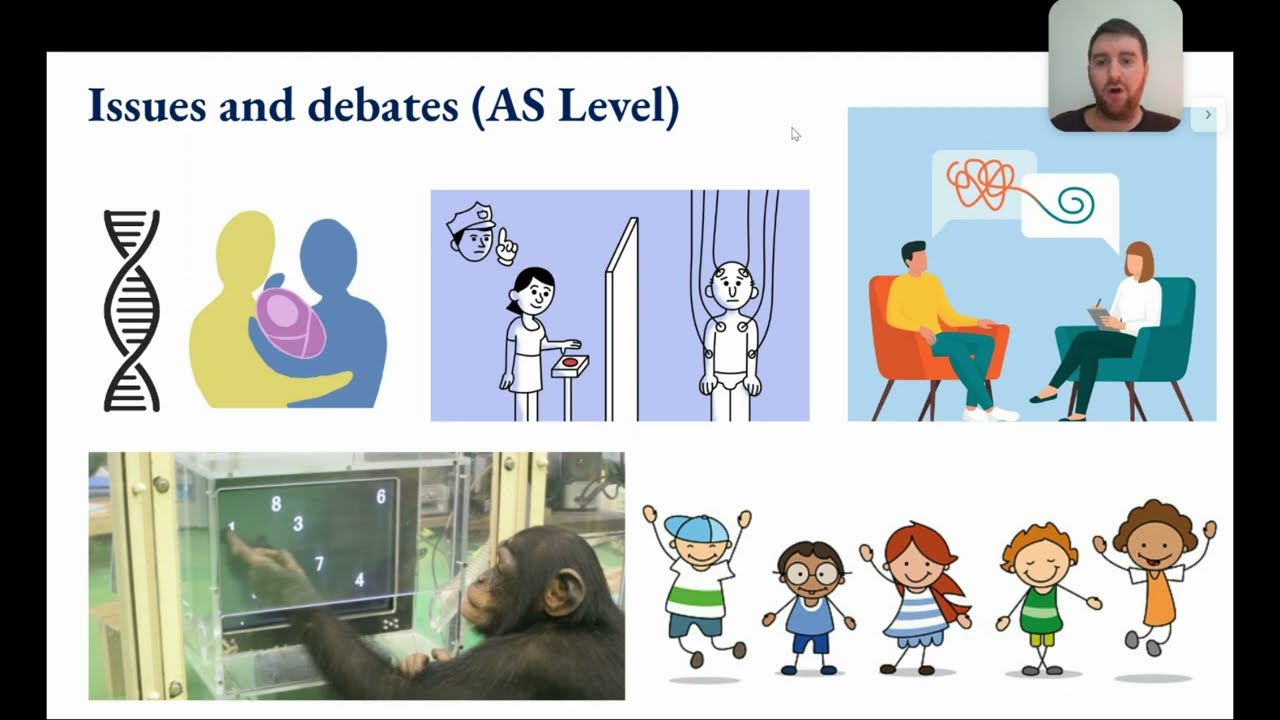 Issues and debates (AS Level)

8
6
1
3
7
4